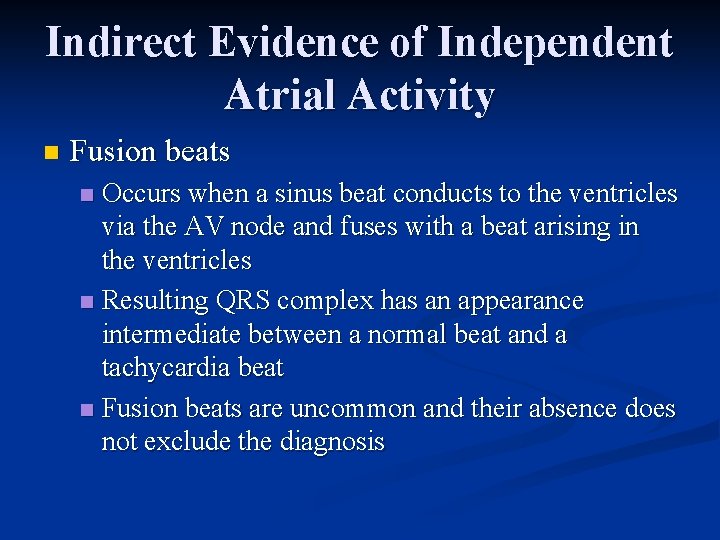 Indirect Evidence of Independent Atrial Activity

Fusion beats

Occurs when a sinus beat conducts to the ventricles via the AV node and fuses with a beat arising in the ventricles

Resulting QRS complex has an appearance intermediate between a normal beat and a tachycardia beat

Fusion beats are uncommon and their absence does not exclude the diagnosis